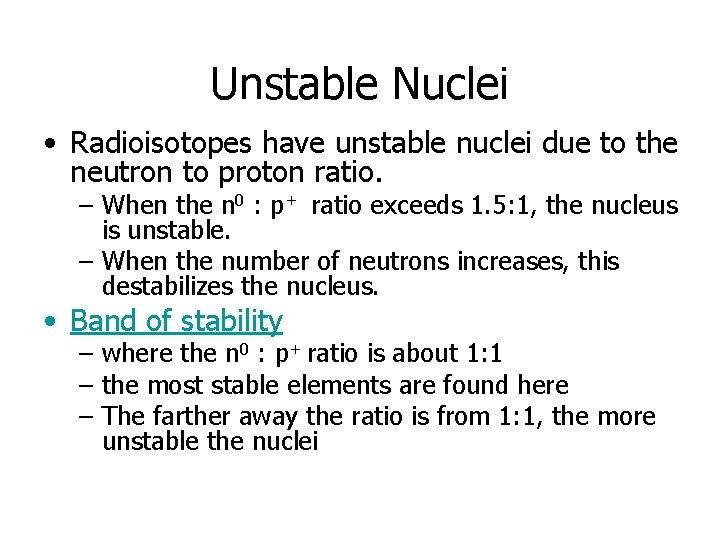 Unstable Nuclei

• Radioisotopes have unstable nuclei due to the neutron to proton ratio.
– When the $n^0$ : $p^+$ ratio exceeds 1.5:1, the nucleus is unstable.
– When the number of neutrons increases, this destabilizes the nucleus.

• Band of stability
– where the $n^0$ : $p^+$ ratio is about 1:1
– the most stable elements are found here
– The farther away the ratio is from 1:1, the more unstable the nuclei